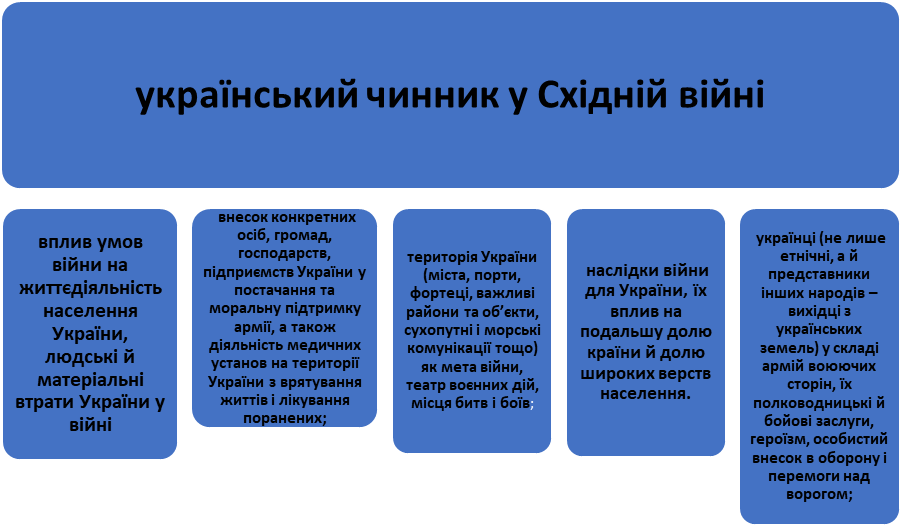 український чинник у Східній війні

вплив умов війни на життєдіяльність населення України, людські й матеріальні втрати України у війні

внесок конкретних осіб, громад, господарств, підприємств України у постачання та моральну підтримку армії, а також діяльність медичних установ на території України з врятування життів і лікування поранених;

територія України (міста, порти, фортеці, важливі райони та об'єкти, сухопутні і морські комунікації тощо) як мета війни, театр воєнних дій, місця битв і боїв;

наслідки війни для України, їх вплив на подальшу долю країни й долю широких верств населення.

українці (не лише етнічні, а й представники інших народів – вихідці з українських земель) у складі армій воюючих сторін, їх полководницькі й бойові заслуги, героїзм, особистий внесок в оборону і перемоги над ворогом;